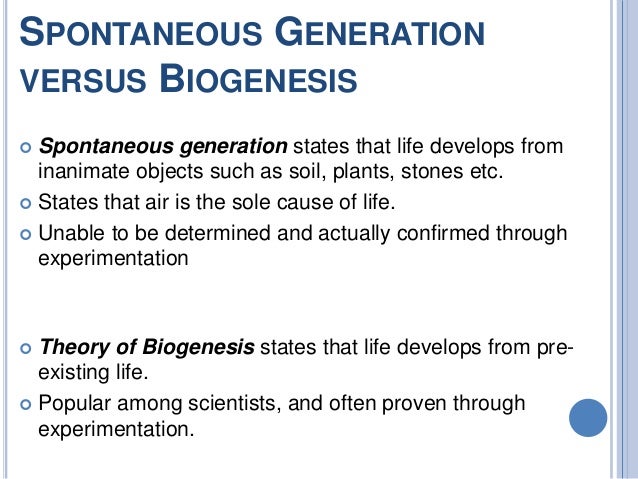 SPONTANEOUS GENERATION VERSUS BIOGENESIS

Spontaneous generation states that life develops from inanimate objects such as soil, plants, stones etc.
States that air is the sole cause of life.
Unable to be determined and actually confirmed through experimentation

Theory of Biogenesis states that life develops from pre-existing life.
Popular among scientists, and often proven through experimentation.